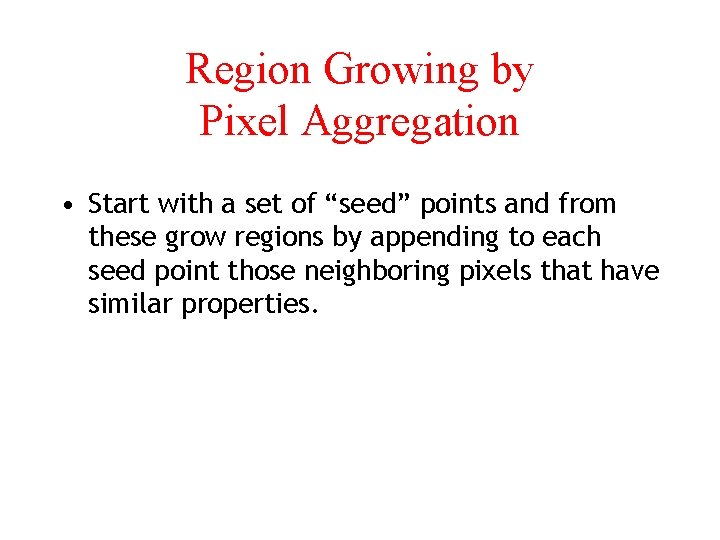 Region Growing by Pixel Aggregation

• Start with a set of “seed” points and from these grow regions by appending to each seed point those neighboring pixels that have similar properties.